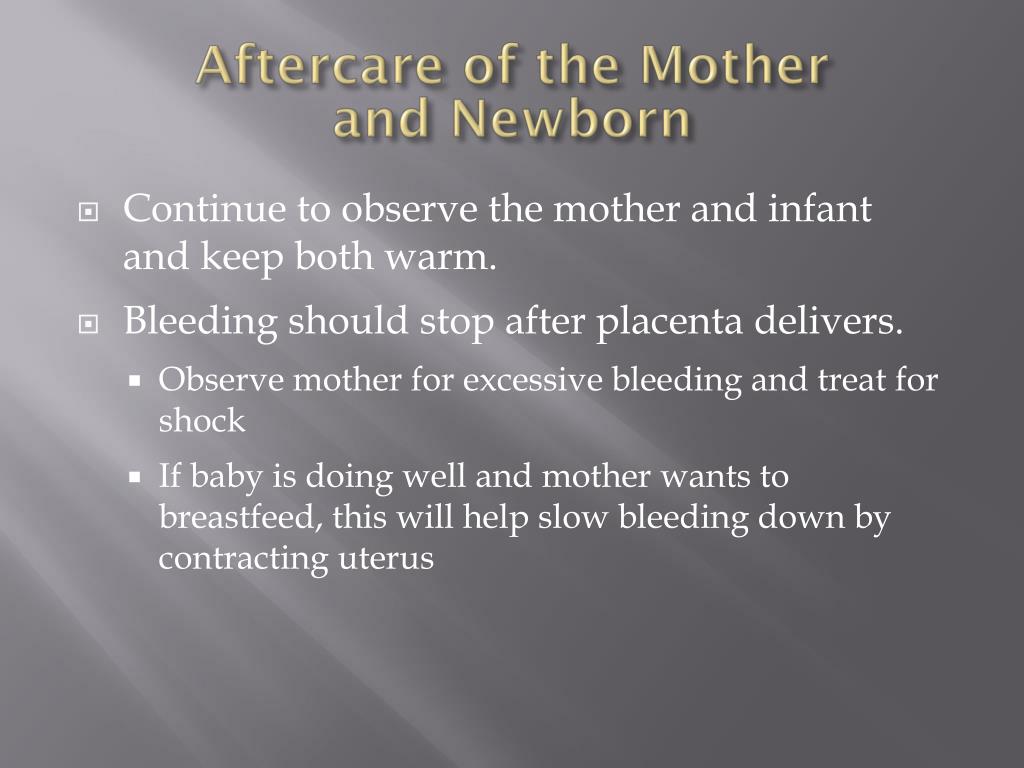 Aftercare of the Mother and Newborn

Continue to observe the mother and infant and keep both warm.

Bleeding should stop after placenta delivers.

Observe mother for excessive bleeding and treat for shock

If baby is doing well and mother wants to breastfeed, this will help slow bleeding down by contracting uterus